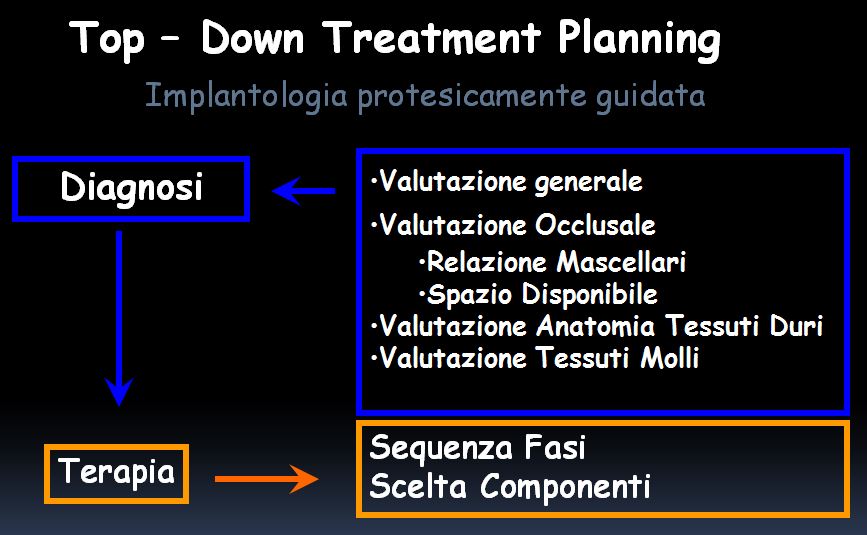 Top – Down Treatment Planning

Implantologia protesicamente guidata

Diagnosi

•Valutazione generale

•Valutazione Occlusale

•Relazione Mascellari

•Spazio Disponibile

•Valutazione Anatomia Tessuti Duri

•Valutazione Tessuti Molli

Terapia

Sequenza Fasi
Scelta Componenti